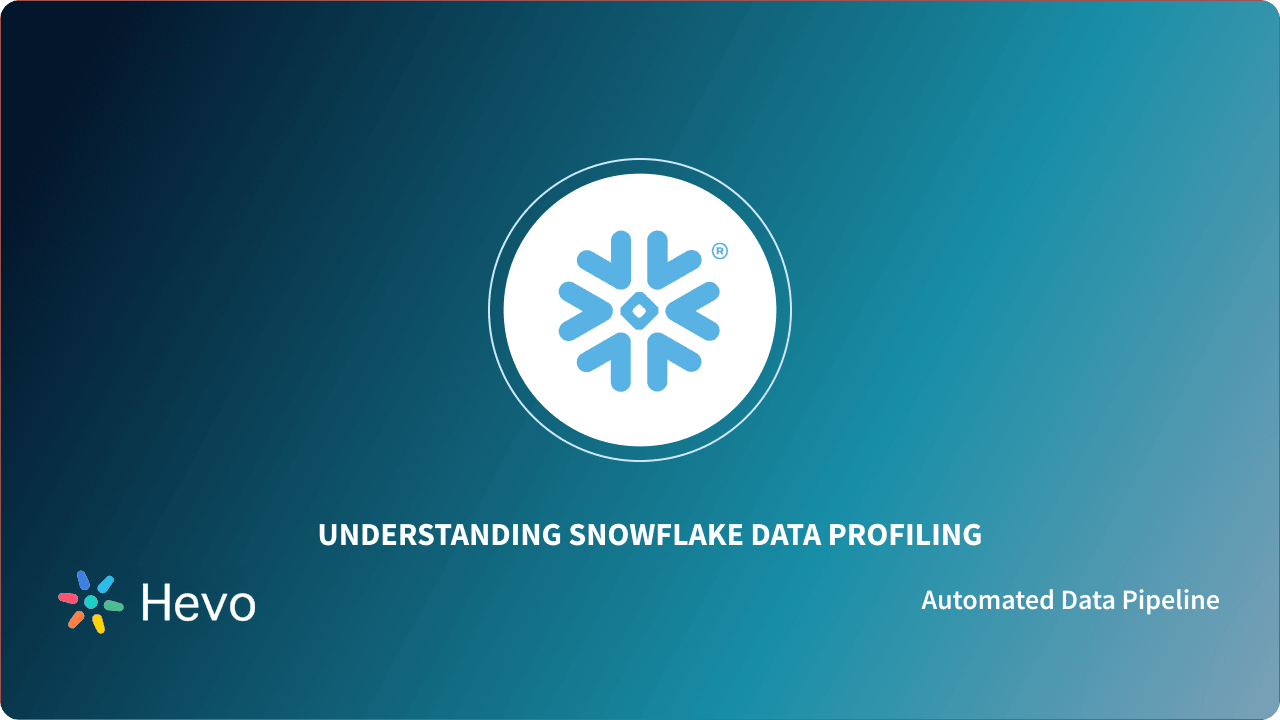 ®

UNDERSTANDING SNOWFLAKE DATA PROFILING

Hevo

Automated Data Pipeline